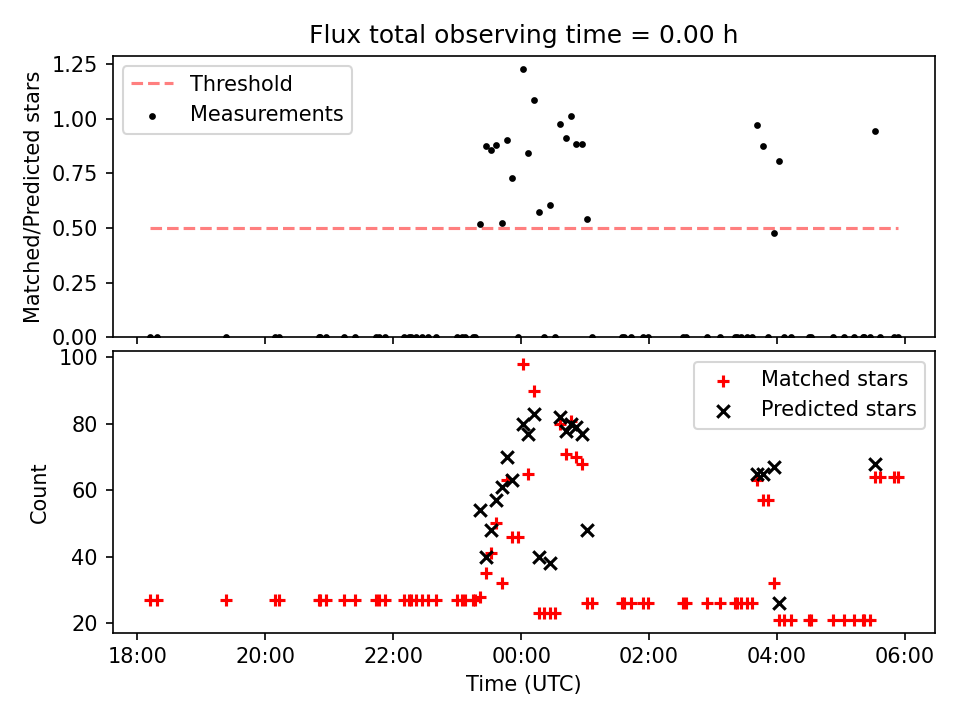 Flux total observing time = 0.00 h

Threshold
Measurements

Matched/Predicted stars

1.25
1.00
0.75
0.50
0.25
0.00

Matched stars
Predicted stars

Count

100
80
60
40
20

18:00
20:00
22:00
00:00
02:00
04:00
06:00

Time (UTC)